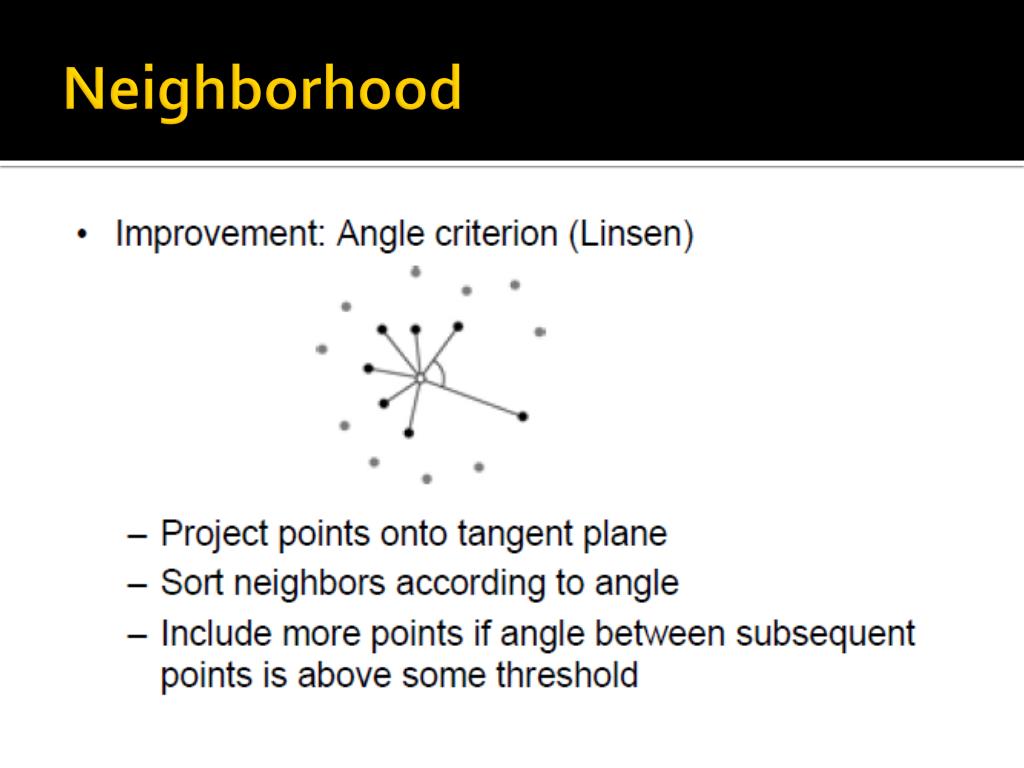 Neighborhood

• Improvement: Angle criterion (Linsen)

– Project points onto tangent plane
– Sort neighbors according to angle
– Include more points if angle between subsequent points is above some threshold